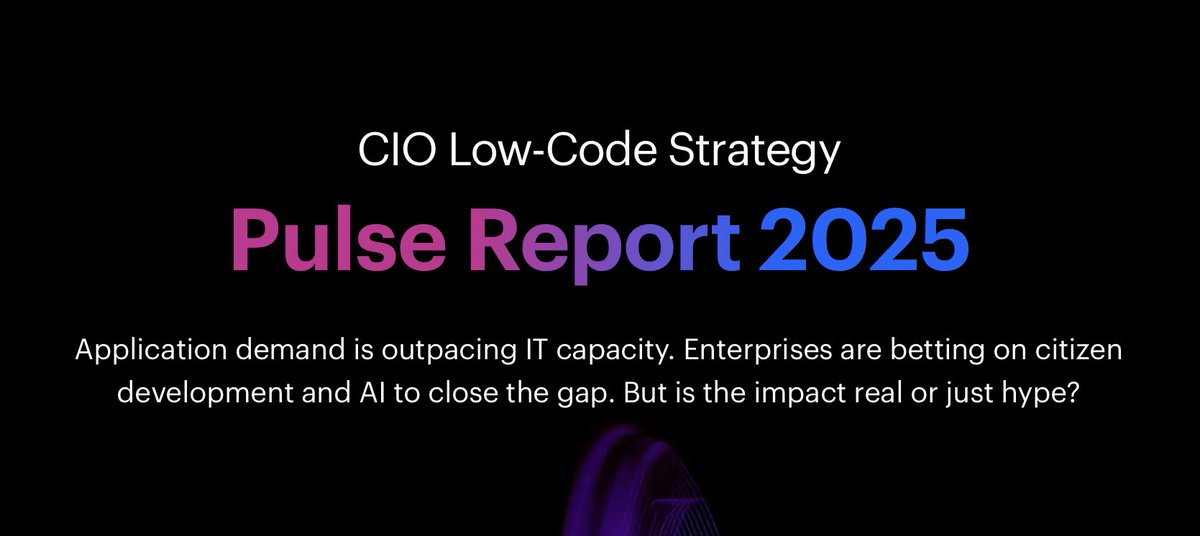 CIO Low-Code Strategy

Pulse Report 2025

Application demand is outpacing IT capacity. Enterprises are betting on citizen development and AI to close the gap. But is the impact real or just hype?